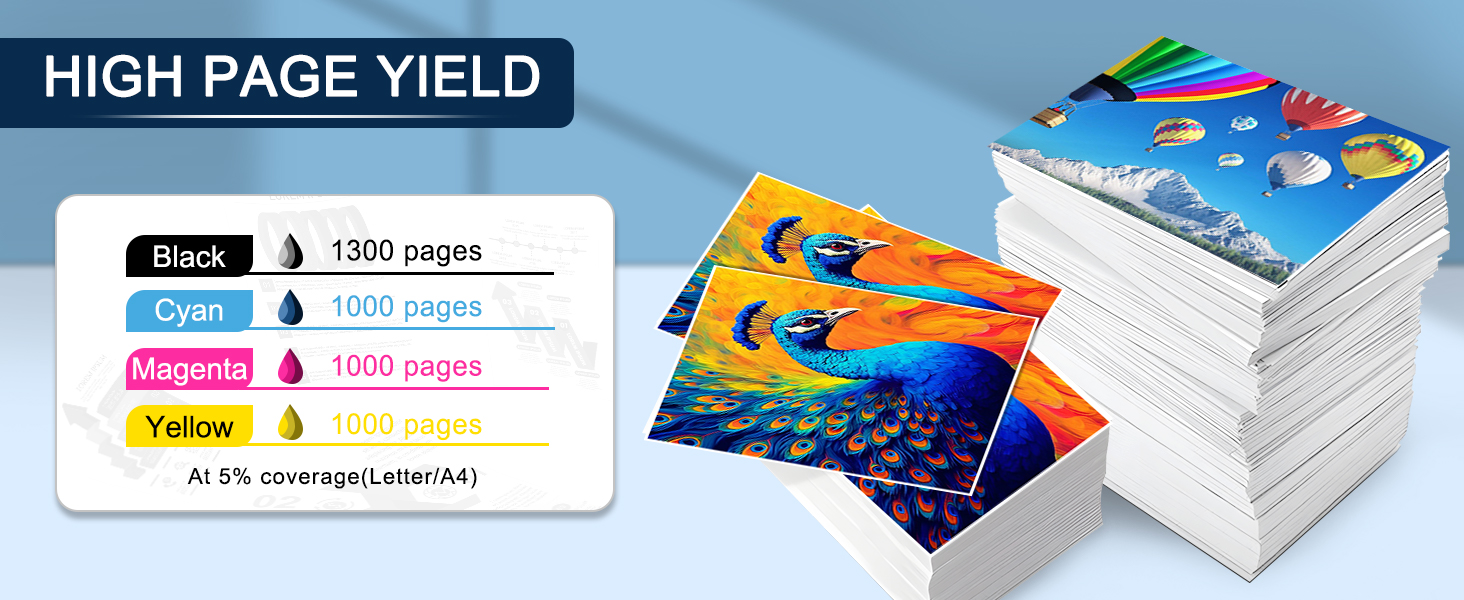 HIGH PAGE YIELD

Black 1300 pages
Cyan 1000 pages
Magenta 1000 pages
Yellow 1000 pages
At 5% coverage(Letter/A4)